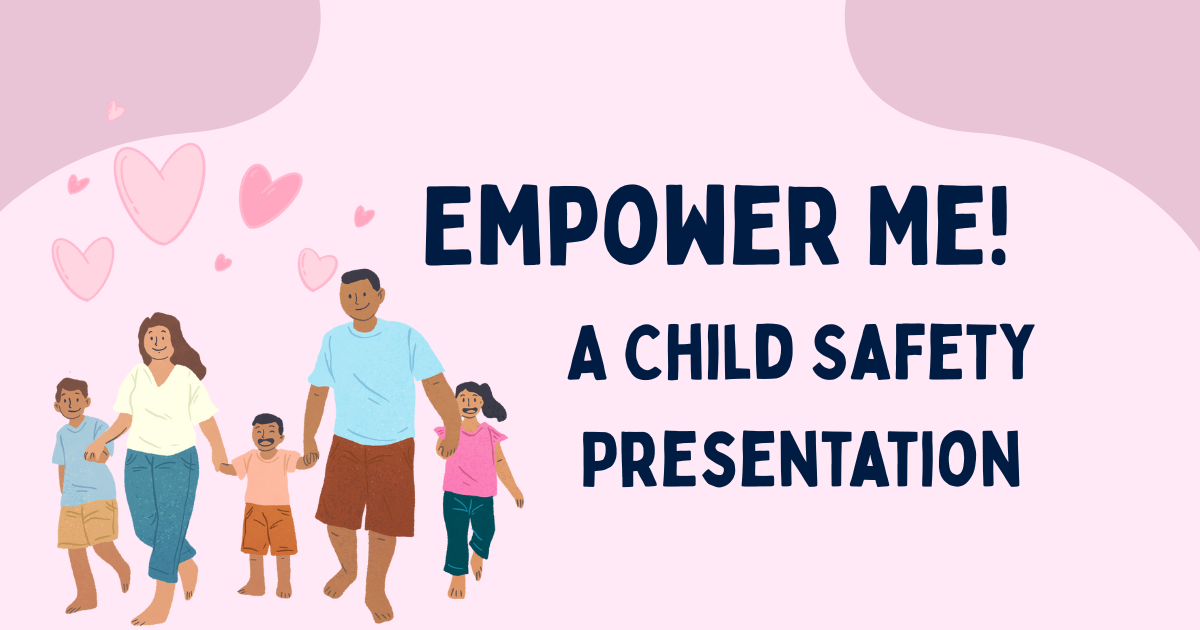 EMPOWER ME!

A CHILD SAFETY PRESENTATION